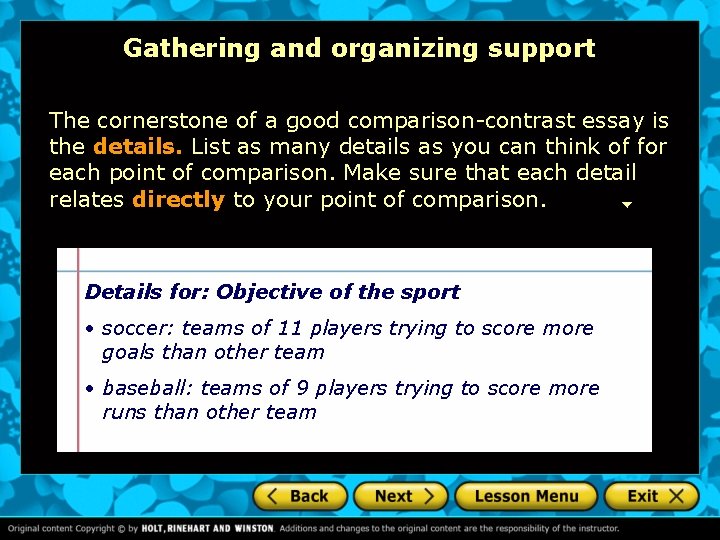 Gathering and organizing support

The cornerstone of a good comparison-contrast essay is the details. List as many details as you can think of for each point of comparison. Make sure that each detail relates directly to your point of comparison.

Details for: Objective of the sport

• soccer: teams of 11 players trying to score more goals than other team

• baseball: teams of 9 players trying to score more runs than other team

Back
Next
Lesson Menu
Exit

Original content Copyright © by HOLT, RINEHART AND WINSTON. Additions and changes to the original content are the responsibility of the instructor.